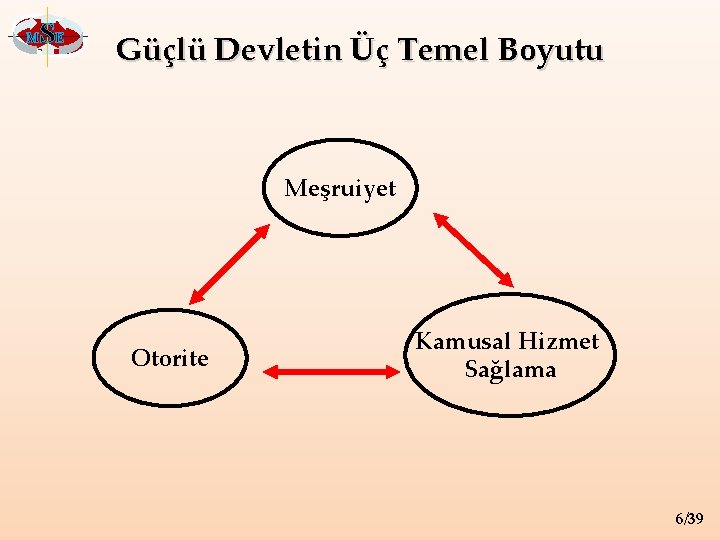 MSE

Güçlü Devletin Üç Temel Boyutu

Meşruiyet

Otorite

Kamusal Hizmet Sağlama

6/39